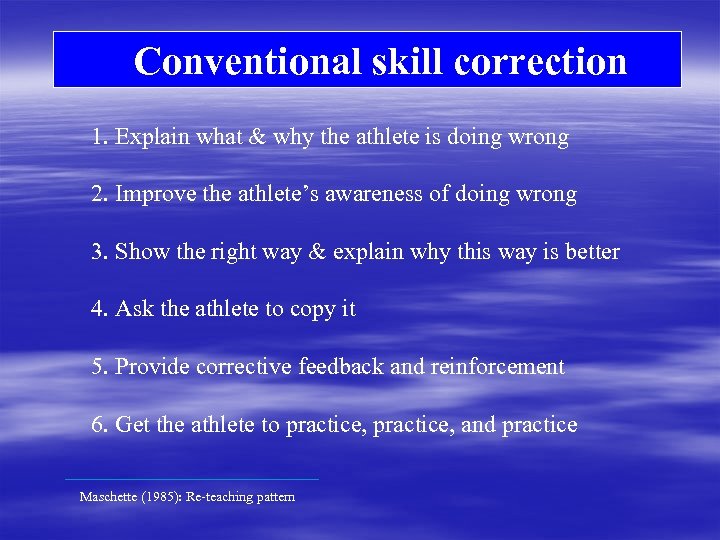 Conventional skill correction

1. Explain what & why the athlete is doing wrong

2. Improve the athlete's awareness of doing wrong

3. Show the right way & explain why this way is better

4. Ask the athlete to copy it

5. Provide corrective feedback and reinforcement

6. Get the athlete to practice, practice, and practice

Maschette (1985): Re-teaching pattern